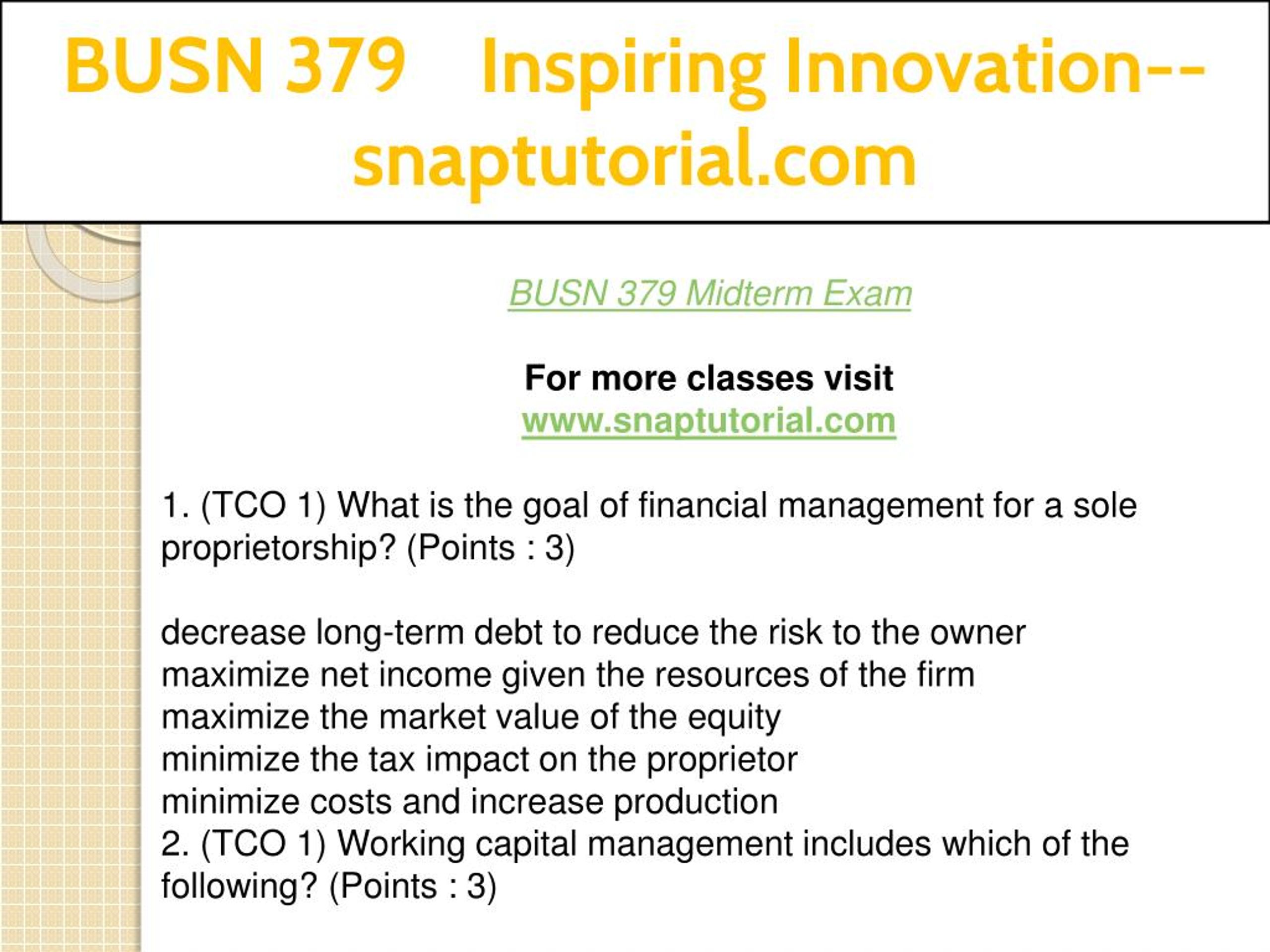 BUSN 379 Inspiring Innovation--snaptutorial.com

BUSN 379 Midterm Exam

For more classes visit
www.snaptutorial.com

1. (TCO 1) What is the goal of financial management for a sole proprietorship? (Points : 3)

decrease long-term debt to reduce the risk to the owner
maximize net income given the resources of the firm
maximize the market value of the equity
minimize the tax impact on the proprietor
minimize costs and increase production
2. (TCO 1) Working capital management includes which of the following? (Points : 3)